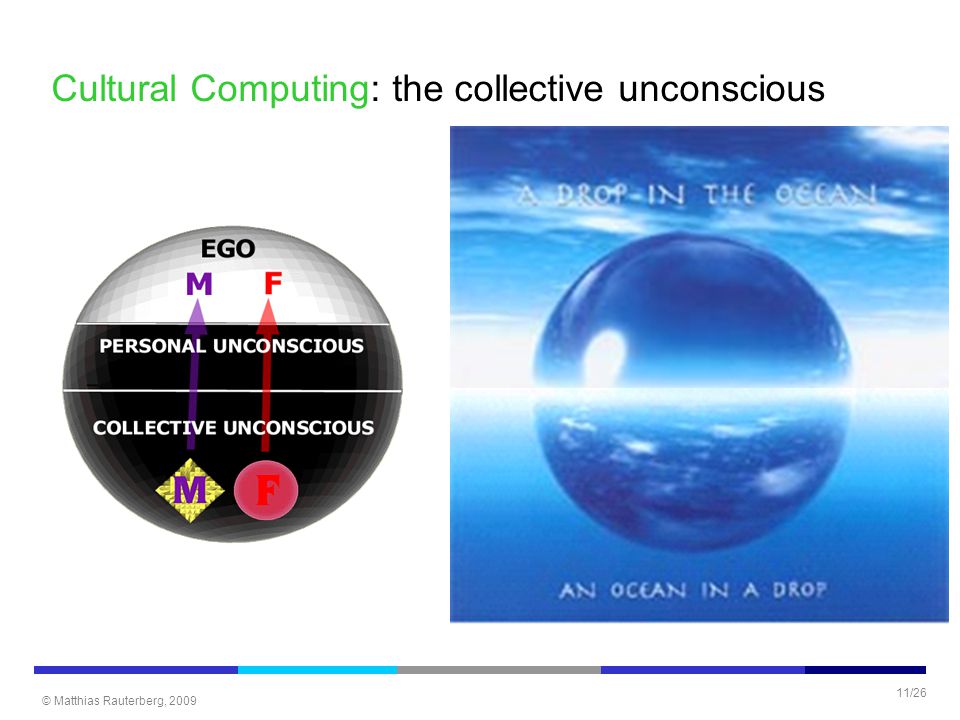 Cultural Computing: the collective unconscious

EGO

M F

PERSONAL UNCONSCIOUS

COLLECTIVE UNCONSCIOUS

M F

A DROP IN THE OCEAN

AN OCEAN IN A DROP

© Matthias Rauterberg, 2009

11/26